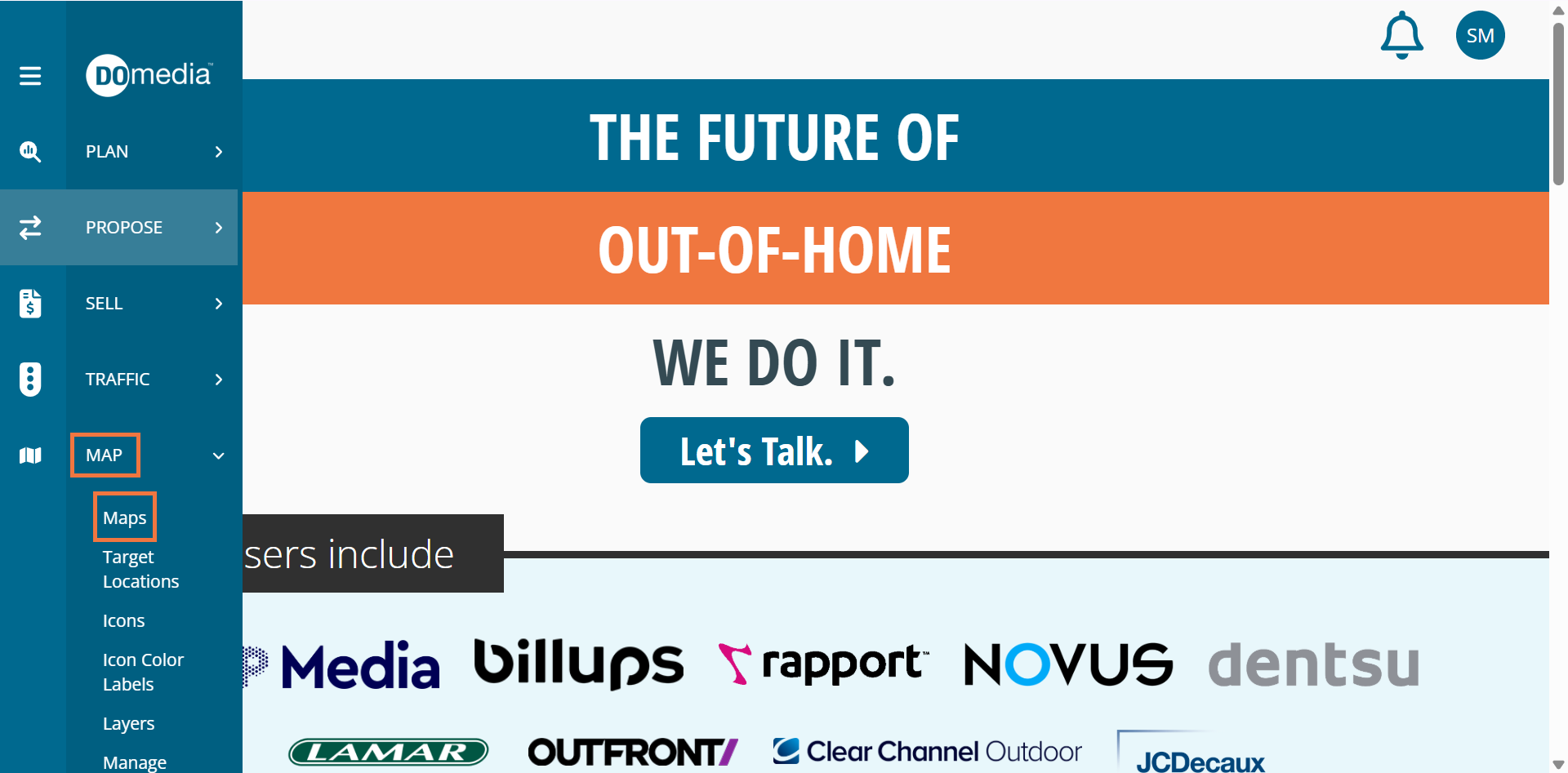 DOmedia

PLAN

PROPOSE

SELL

TRAFFIC

MAP

Maps

Target Locations

Icons

Icon Color Labels

Layers

Manage

SM

THE FUTURE OF

OUT-OF-HOME

WE DO IT.

Let's Talk.

sers include

Media billups rapport NOVUS dentsu

LAMAR OUTFRONT/ Clear Channel Outdoor JCDecaux